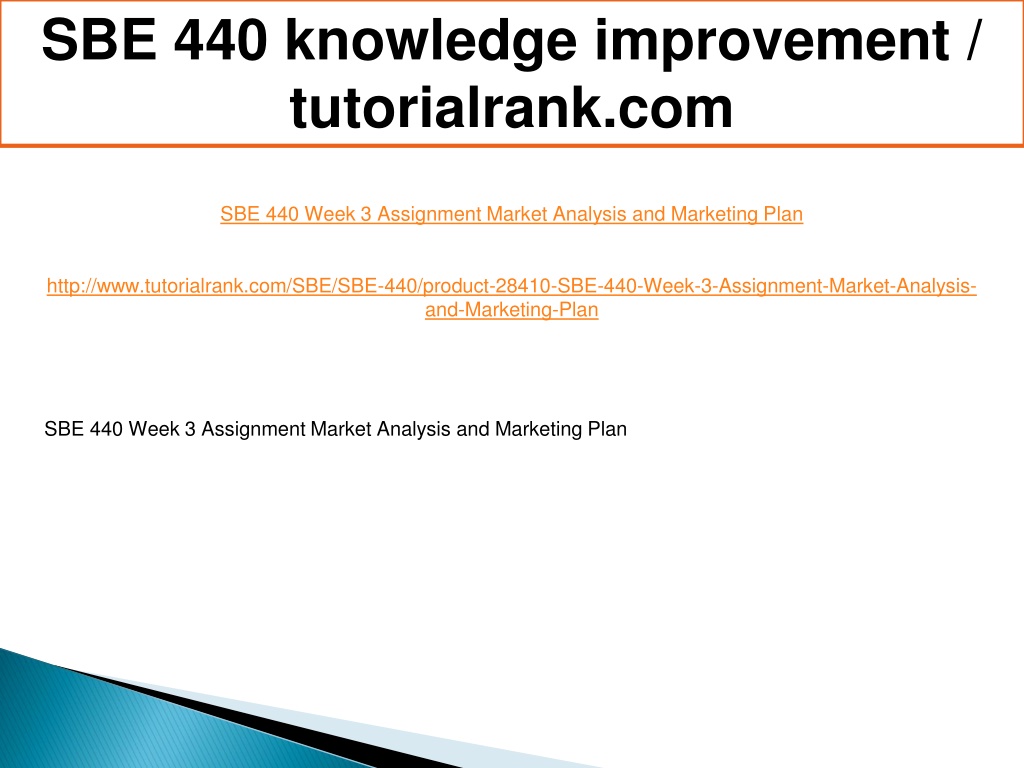 SBE 440 knowledge improvement / tutorialrank.com

SBE 440 Week 3 Assignment Market Analysis and Marketing Plan

http://www.tutorialrank.com/SBE/SBE-440/product-28410-SBE-440-Week-3-Assignment-Market-Analysis-and-Marketing-Plan

SBE 440 Week 3 Assignment Market Analysis and Marketing Plan